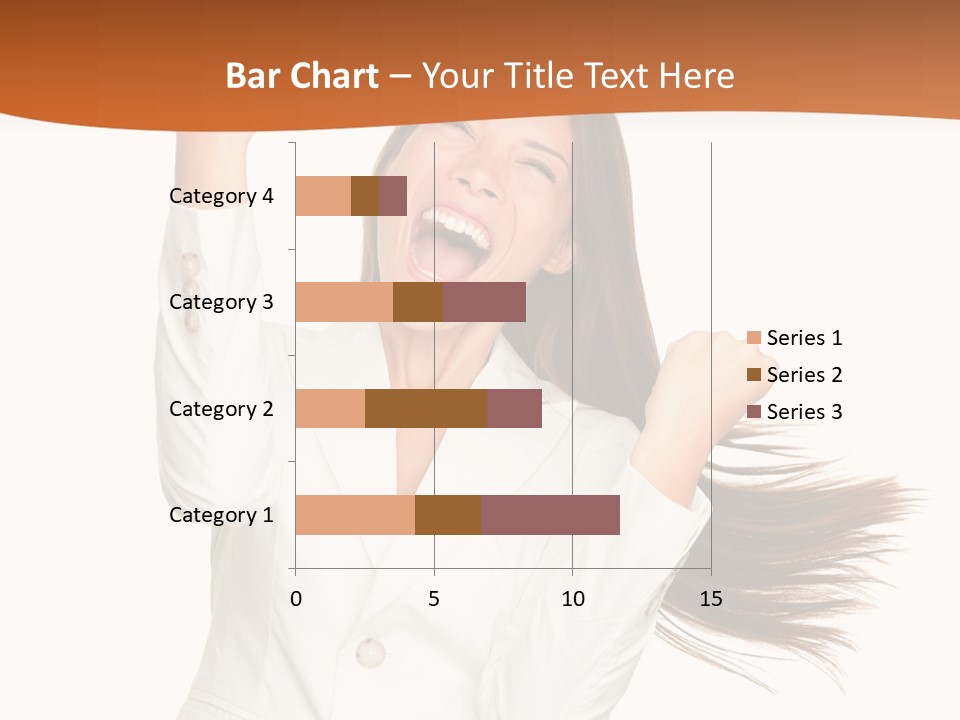 Bar Chart – Your Title Text Here

Category 4
Category 3
Category 2
Category 1

0
5
10
15

Series 1
Series 2
Series 3